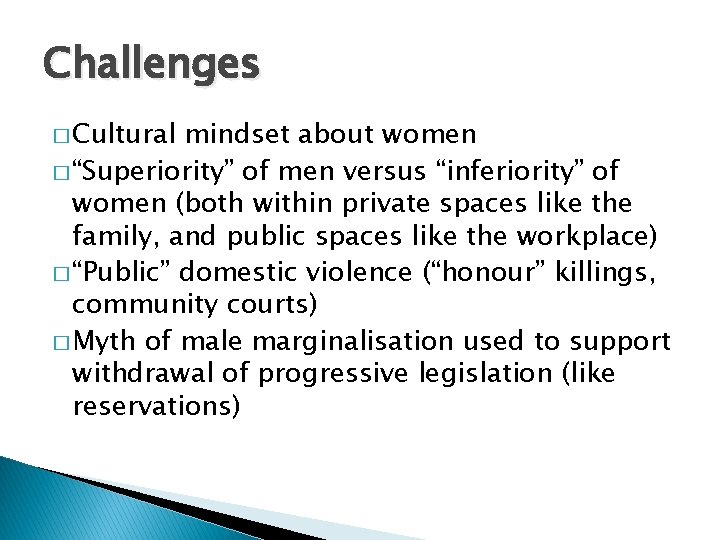 Challenges

□ Cultural mindset about women

□ “Superiority” of men versus “inferiority” of women (both within private spaces like the family, and public spaces like the workplace)

□ “Public” domestic violence (“honour” killings, community courts)

□ Myth of male marginalisation used to support withdrawal of progressive legislation (like reservations)